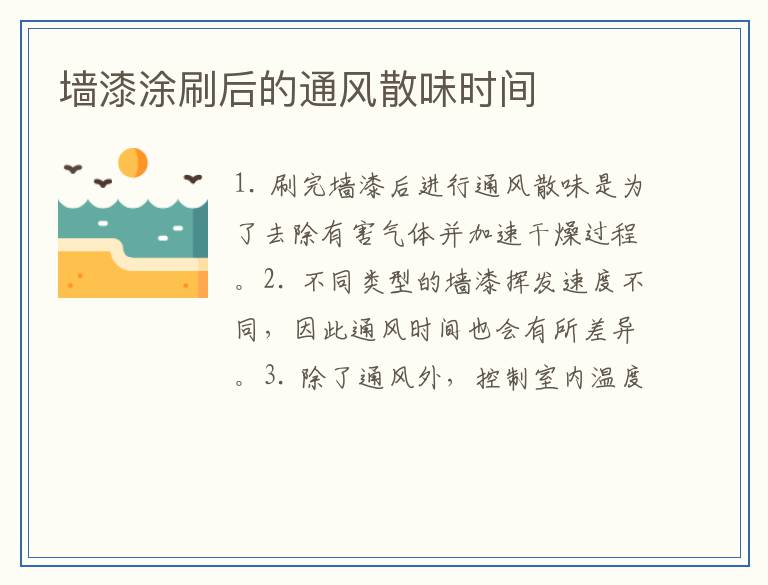 墙漆涂刷后的通风散味时间

1. 刷完墙漆后进行通风散味是为了去除有害气体并加速干燥过程。2. 不同类型的墙漆挥发速度不同，因此通风时间也会有所差异。3. 除了通风外，控制室内温度